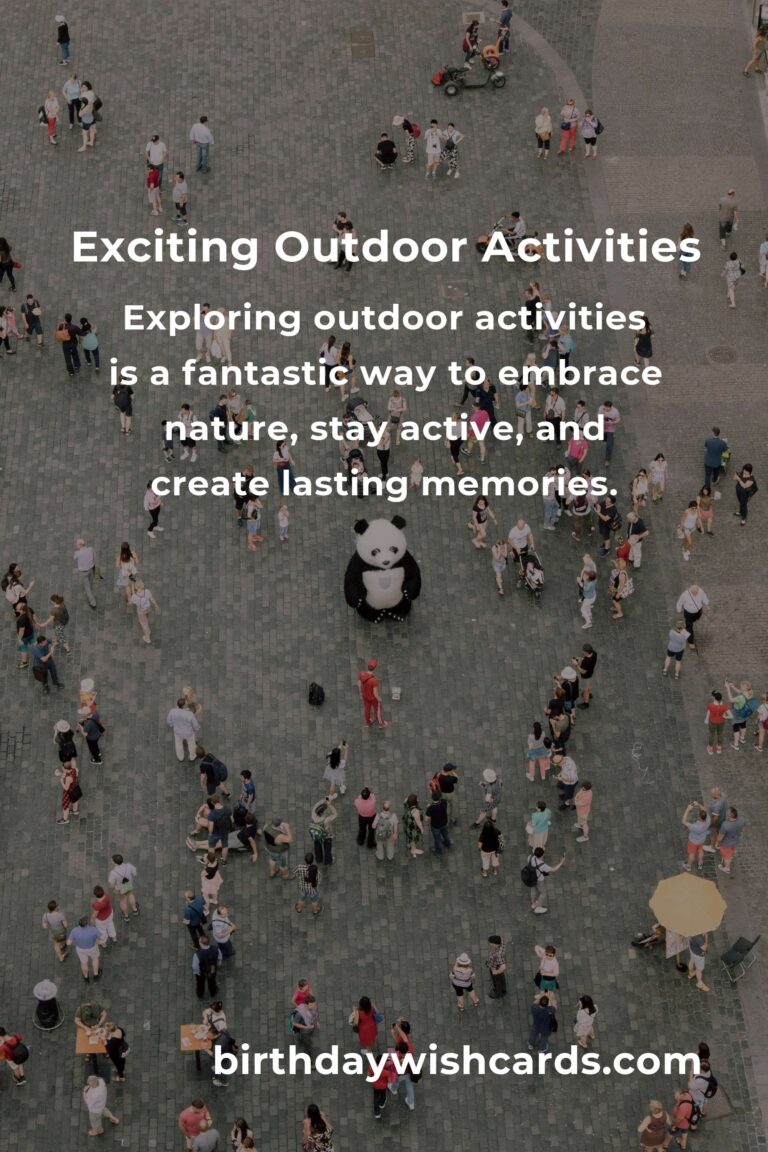 Exciting Outdoor Activities

Exploring outdoor activities is a fantastic way to embrace nature, stay active, and create lasting memories.

birthdaywishcards.com